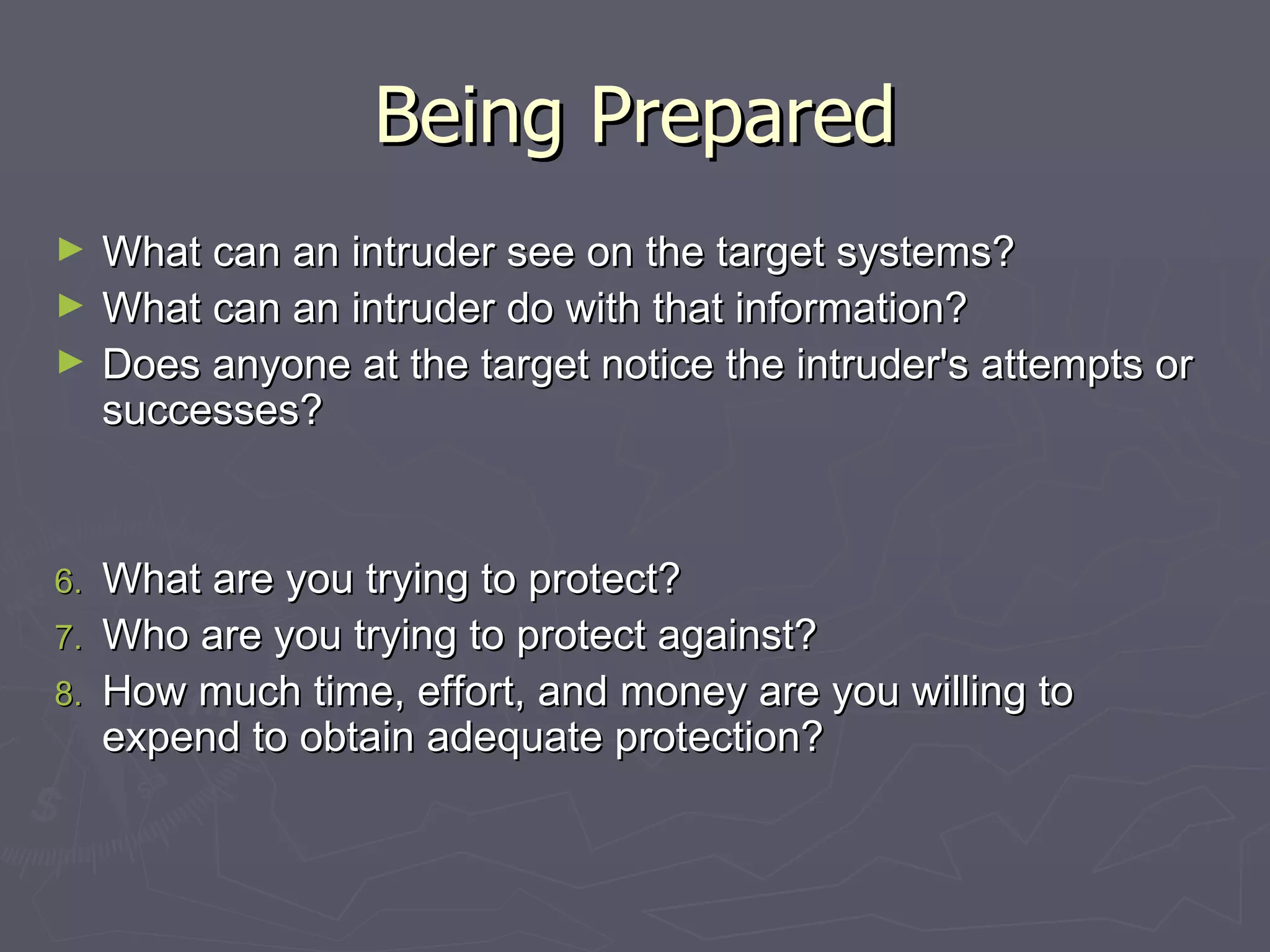 Being Prepared

► What can an intruder see on the target systems?
► What can an intruder do with that information?
► Does anyone at the target notice the intruder's attempts or successes?

6. What are you trying to protect?
7. Who are you trying to protect against?
8. How much time, effort, and money are you willing to expend to obtain adequate protection?